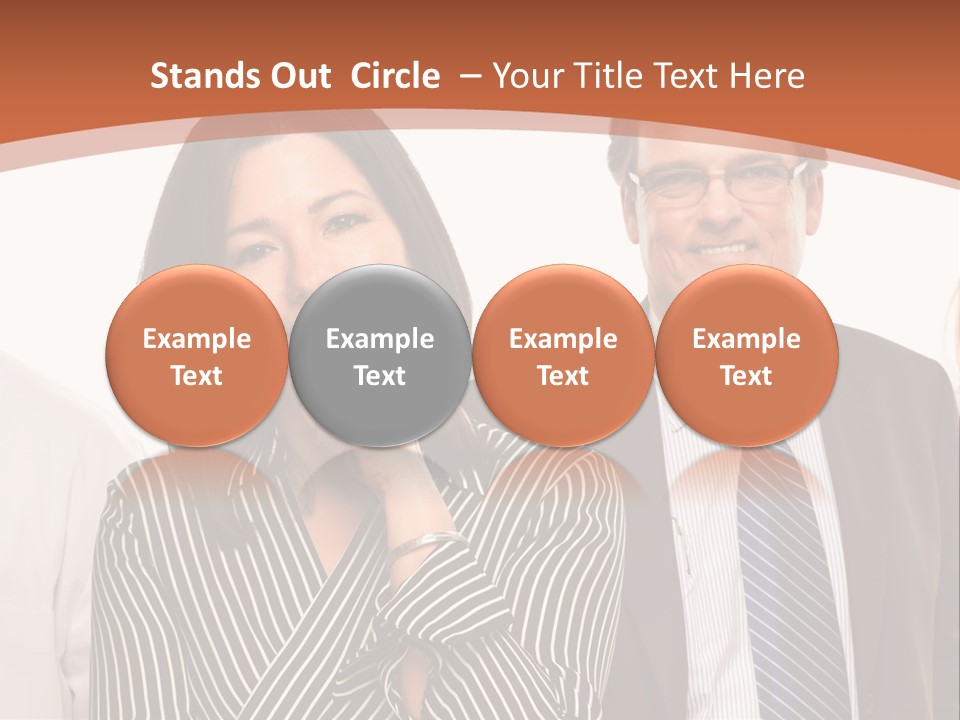 Stands Out Circle – Your Title Text Here

Example Text

Example Text

Example Text

Example Text